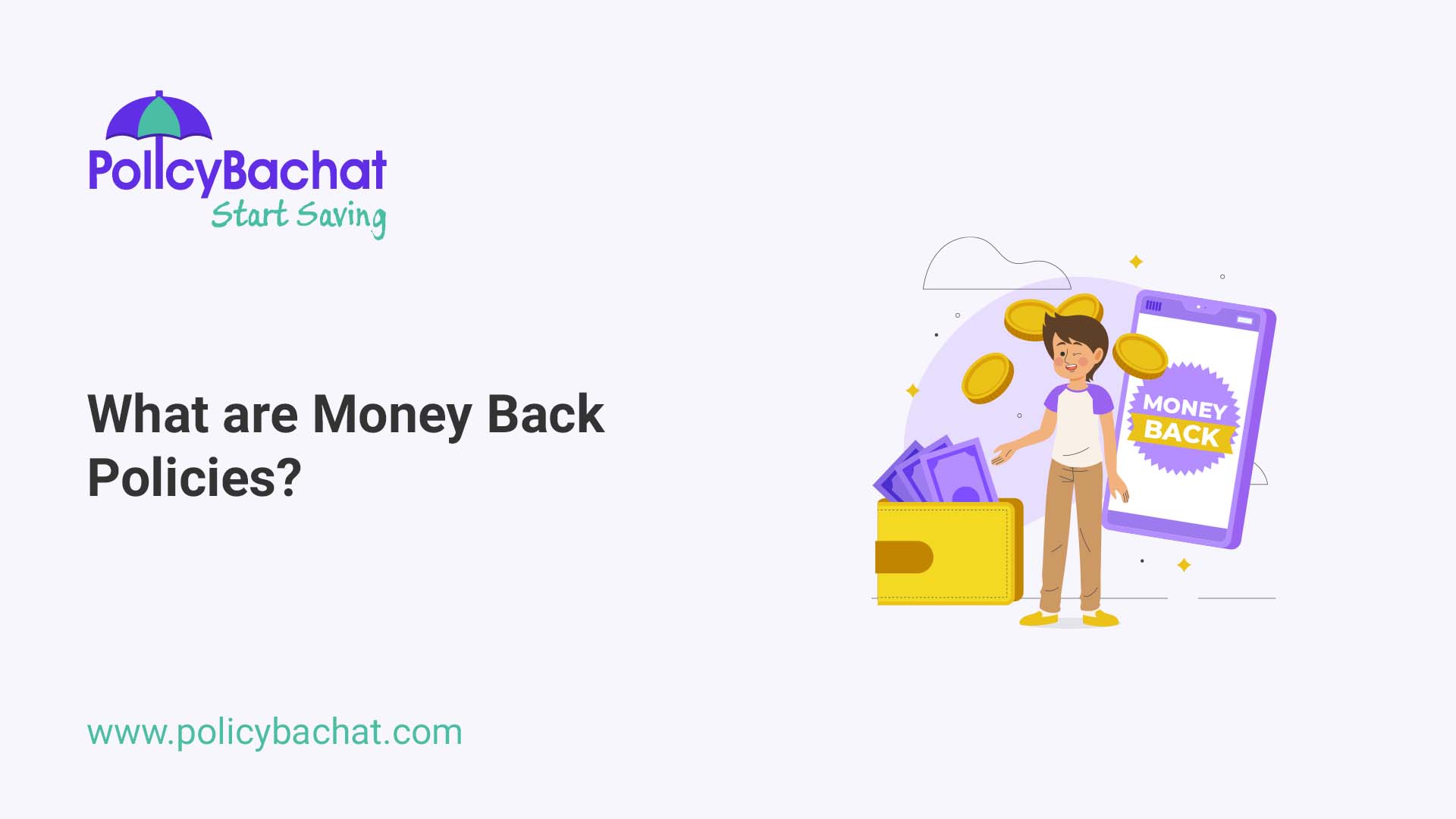 PolicyBachat
Start Saving

What are Money Back Policies?

MONEY BACK

www.policybachat.com